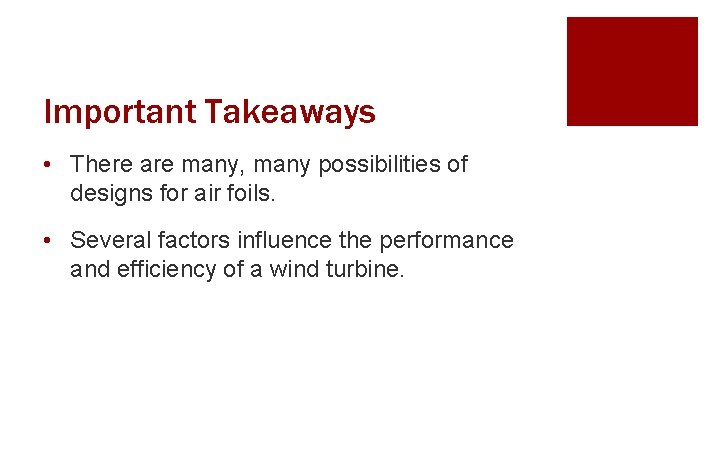 Important Takeaways

• There are many, many possibilities of designs for air foils.

• Several factors influence the performance and efficiency of a wind turbine.